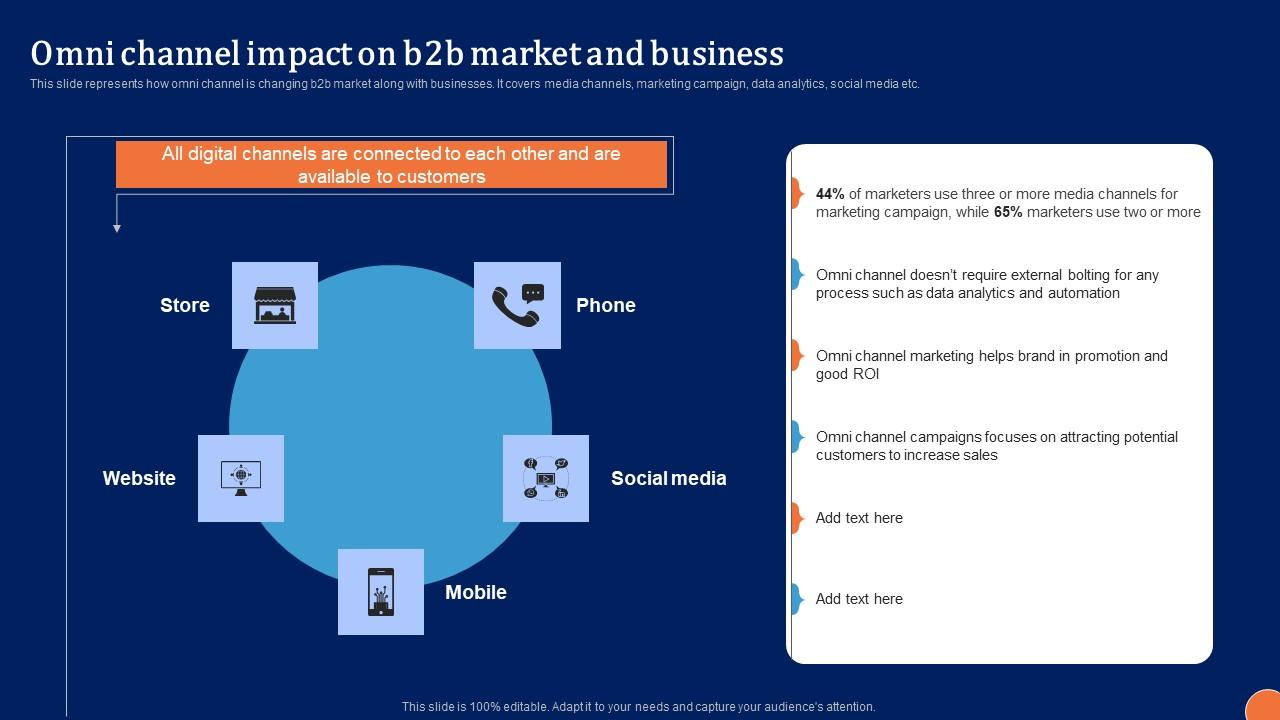 Omni channel impact on b2b market and business

This slide represents how omni channel is changing b2b market along with businesses. It covers media channels, marketing campaign, data analytics, social media etc.

All digital channels are connected to each other and are available to customers

Store

Phone

Website

Social media

Mobile

44% of marketers use three or more media channels for marketing campaign, while 65% marketers use two or more

Omni channel doesn't require external bolting for any process such as data analytics and automation

Omni channel marketing helps brand in promotion and good ROI

Omni channel campaigns focuses on attracting potential customers to increase sales

Add text here

Add text here

This slide is 100% editable. Adapt it to your needs and capture your audience's attention.